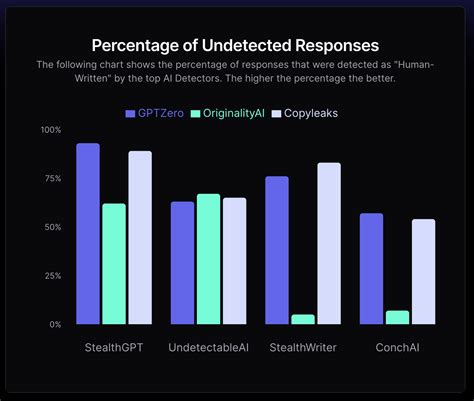 Percentage of Undetected Responses

The following chart shows the percentage of responses that were detected as "Human-Written" by the top AI Detectors. The higher the percentage the better.

GPTZero OriginalityAI Copyleaks

100%
75%
50%
25%
0%

StealthGPT UndetectableAI StealthWriter ConchAI